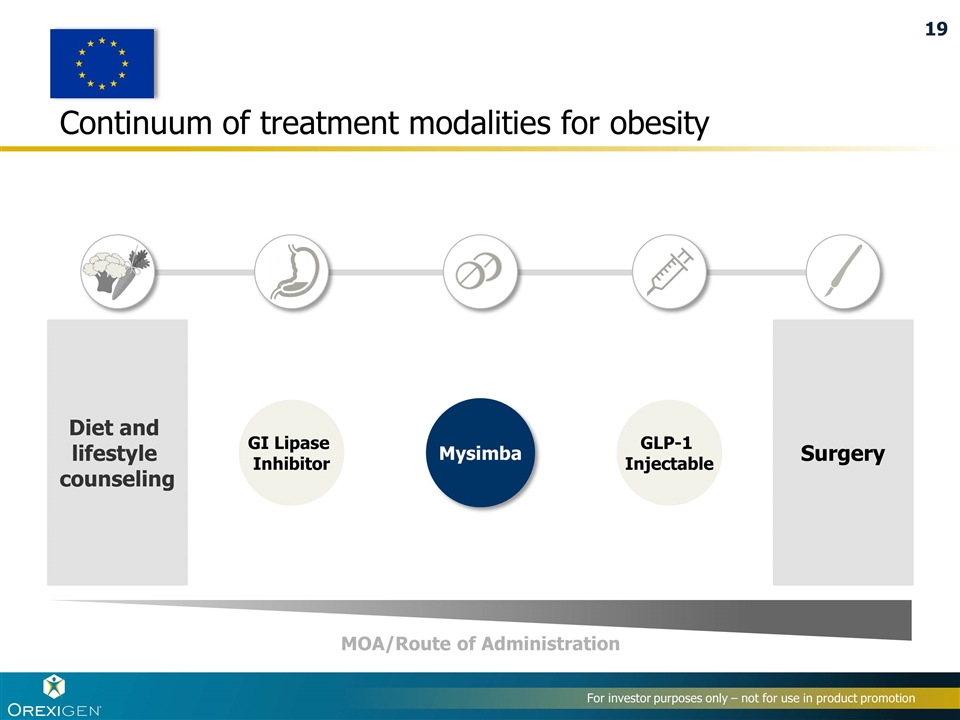 19

Continuum of treatment modalities for obesity

Diet and lifestyle counseling

GI Lipase Inhibitor

Mysimba

GLP-1 Injectable

Surgery

MOA/Route of Administration

OREXIGEN

For investor purposes only – not for use in product promotion